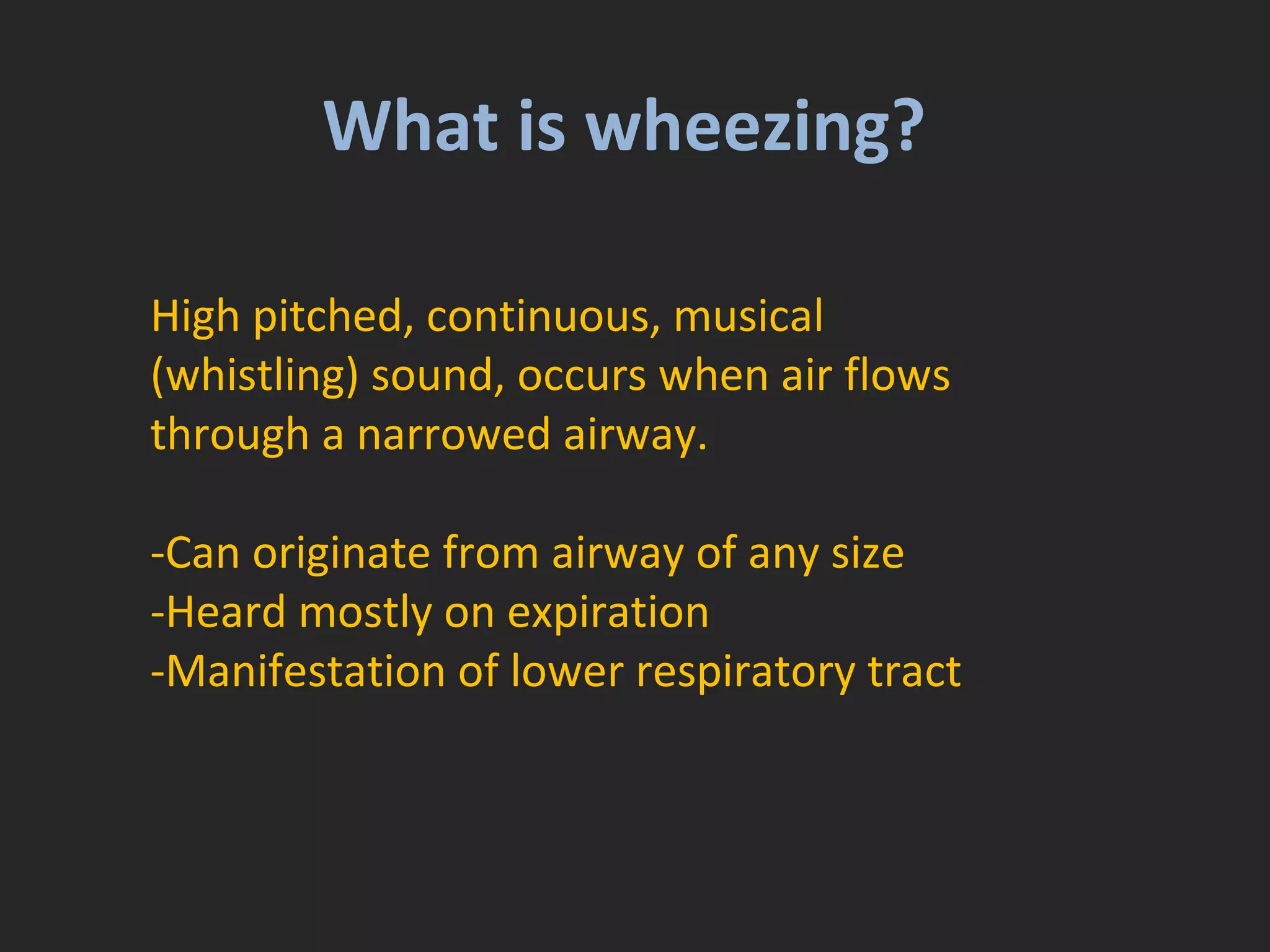 What is wheezing?

High pitched, continuous, musical (whistling) sound, occurs when air flows through a narrowed airway.

-Can originate from airway of any size
-Heard mostly on expiration
-Manifestation of lower respiratory tract